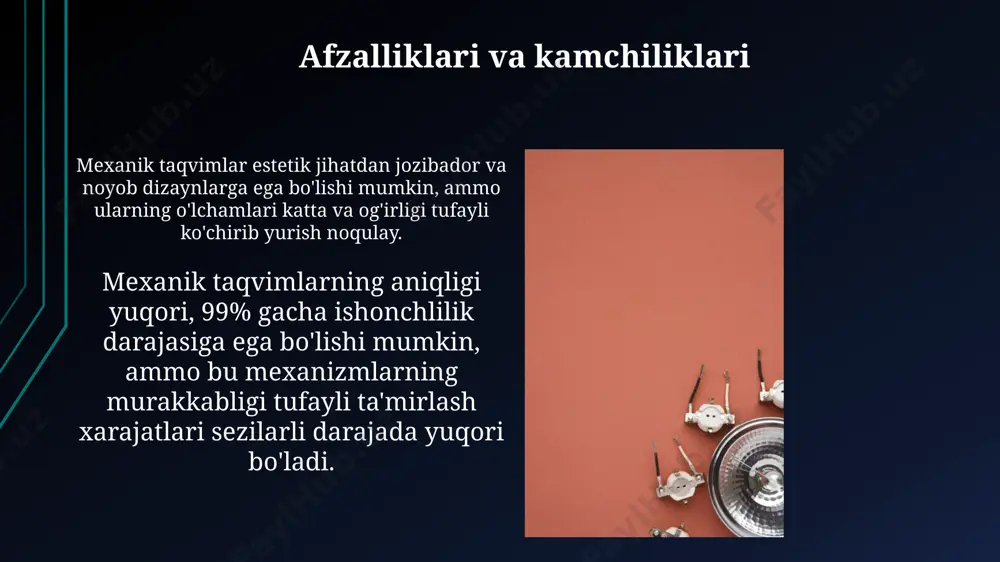 Afzalliklari va kamchiliklari

Mexanik taqvimlar estetik jihatdan jozibador va noyob dizaynlarga ega bo'lishi mumkin, ammo ularning o'lchamlari katta va og'irligi tufayli ko'chirib yurish noqulay.

Mexanik taqvimlarning aniqligi yuqori, 99% gacha ishonchlilik darajasiga ega bo'lishi mumkin, ammo bu mexanizmlarning murakkabligi tufayli ta'mirlash xarajatlari sezilarli darajada yuqori bo'ladi.

FaylHub.uz